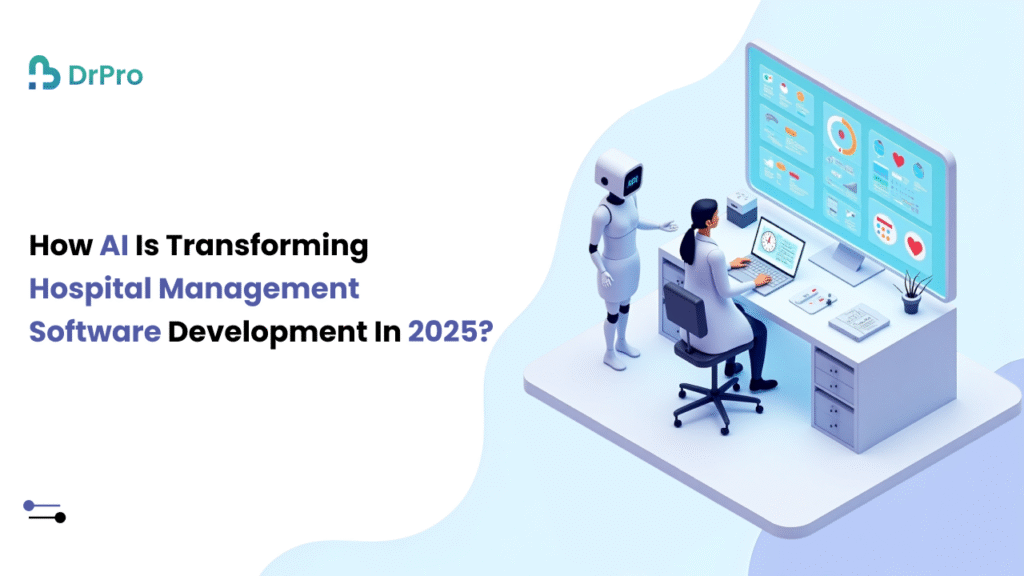 DrPro

How AI Is Transforming Hospital Management Software Development In 2025?